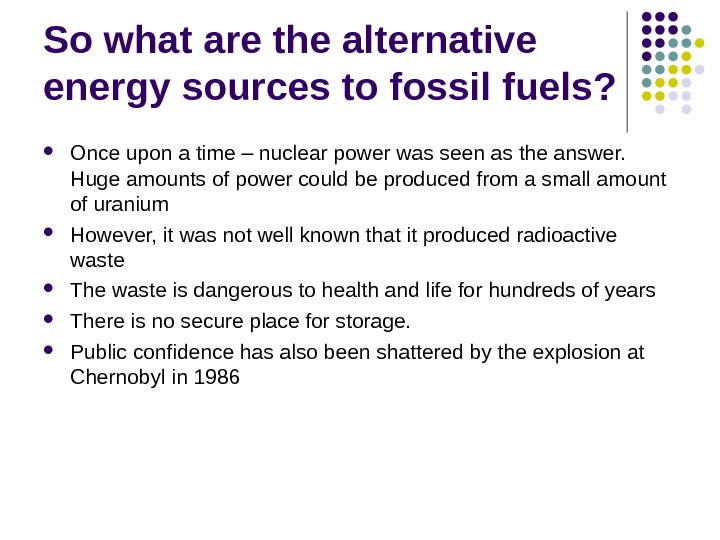 So what are the alternative energy sources to fossil fuels?

- Once upon a time – nuclear power was seen as the answer. Huge amounts of power could be produced from a small amount of uranium
- However, it was not well known that it produced radioactive waste
- The waste is dangerous to health and life for hundreds of years
- There is no secure place for storage.
- Public confidence has also been shattered by the explosion at Chernobyl in 1986